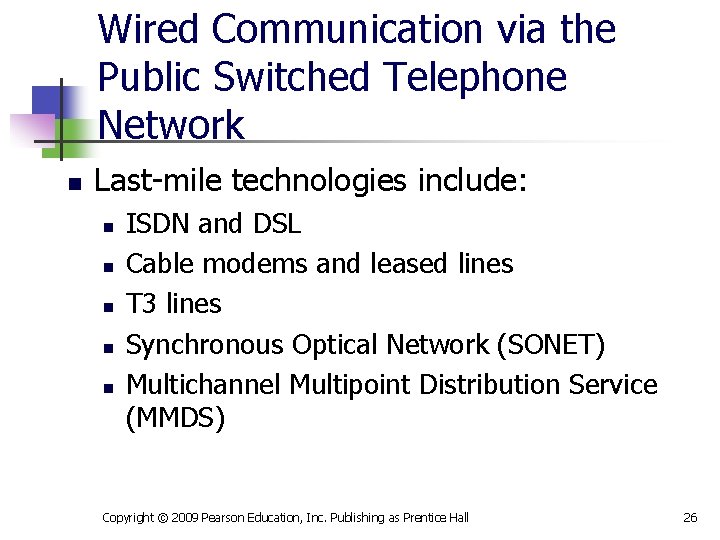 Wired Communication via the Public Switched Telephone Network

- Last-mile technologies include:
  - ISDN and DSL
  - Cable modems and leased lines
  - T3 lines
  - Synchronous Optical Network (SONET)
  - Multichannel Multipoint Distribution Service (MMDS)

Copyright © 2009 Pearson Education, Inc. Publishing as Prentice Hall

26